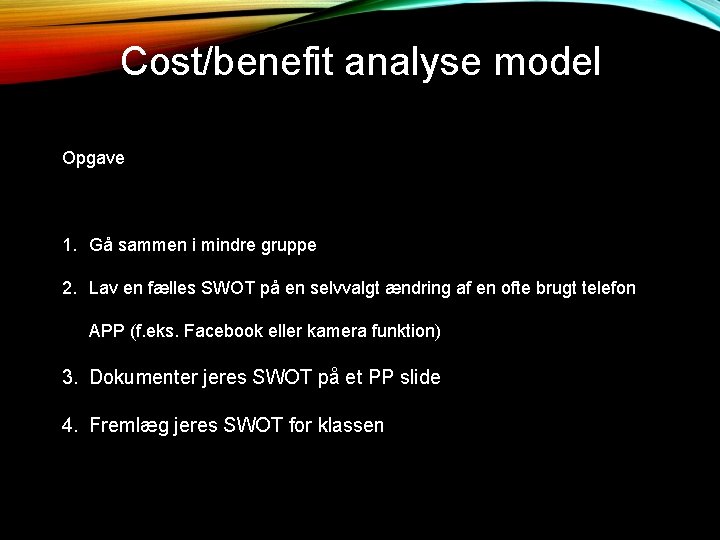 Cost/benefit analyse model

Opgave

1. Gå sammen i mindre gruppe
2. Lav en fælles SWOT på en selvvalgt ændring af en ofte brugt telefon APP (f.eks. Facebook eller kamera funktion)
3. Dokumenter jeres SWOT på et PP slide
4. Fremlæg jeres SWOT for klassen